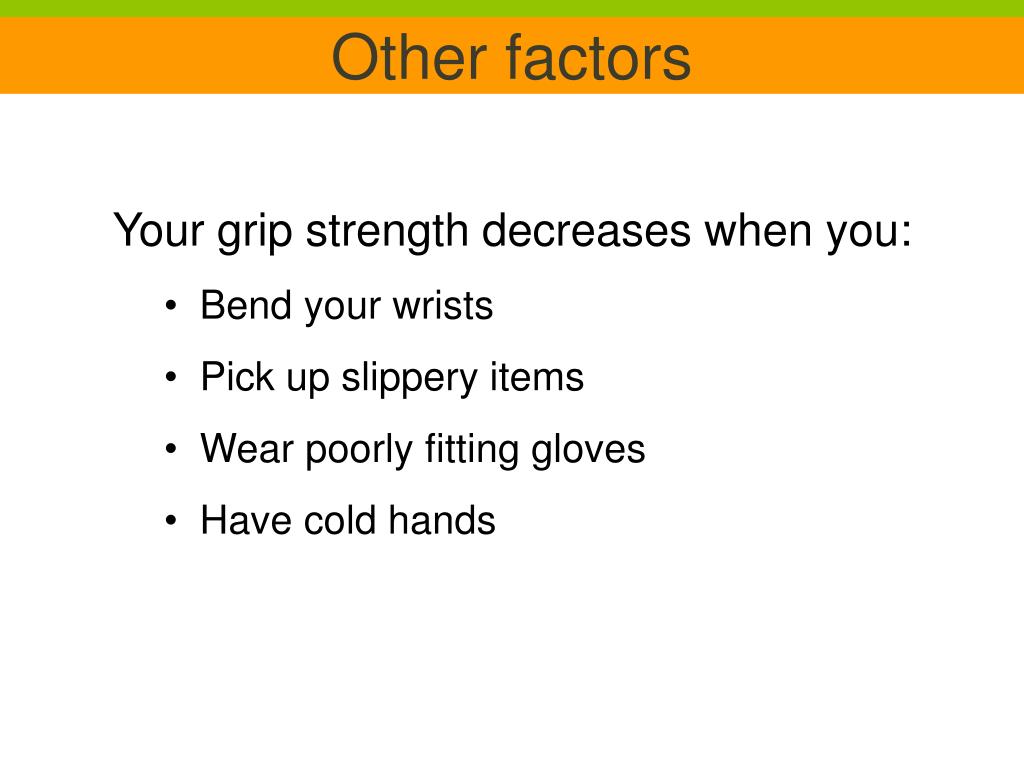 Other factors

Your grip strength decreases when you:

• Bend your wrists
• Pick up slippery items
• Wear poorly fitting gloves
• Have cold hands